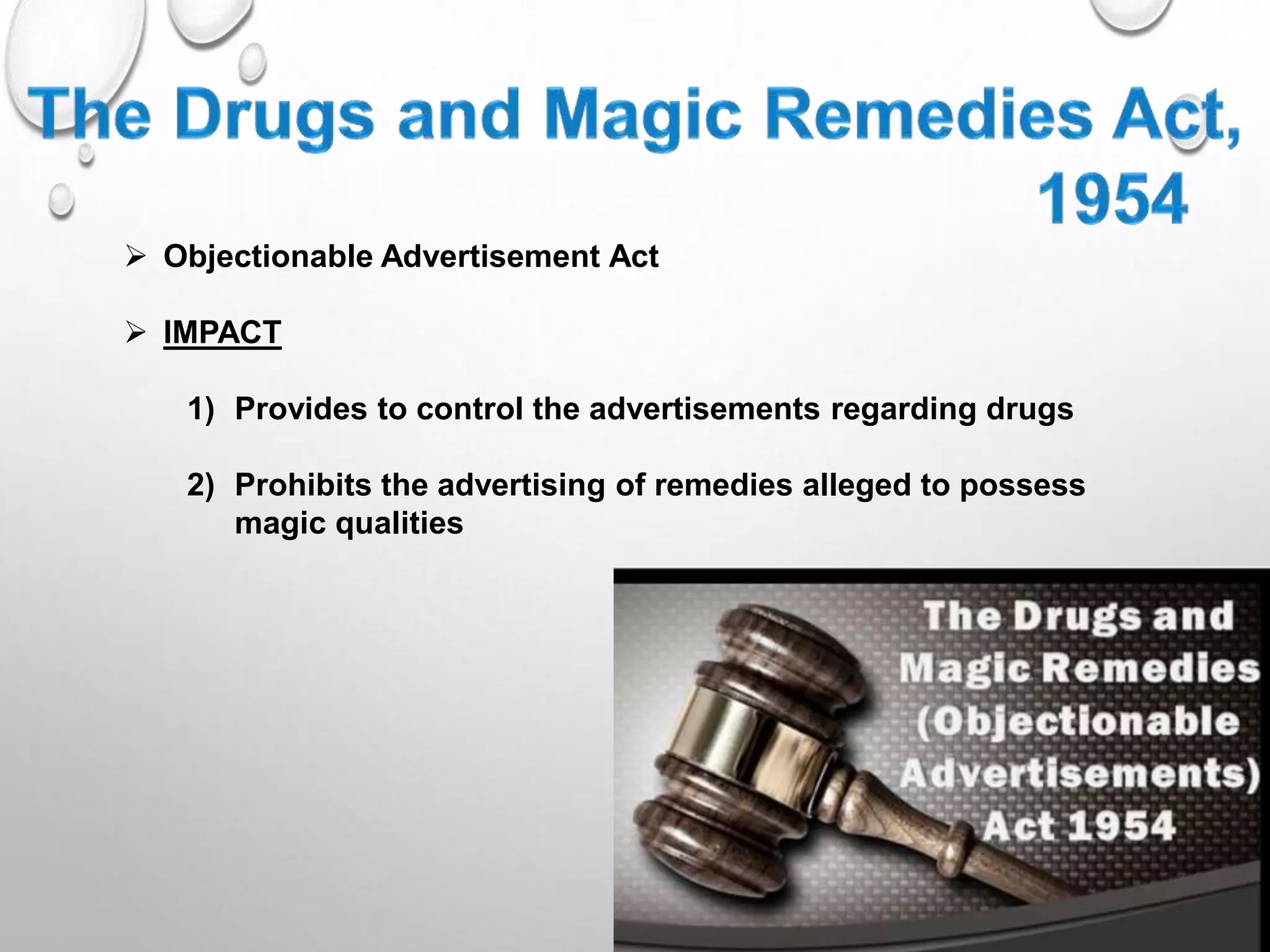 The Drugs and Magic Remedies Act, 1954

➢ Objectionable Advertisement Act

➢ IMPACT

1) Provides to control the advertisements regarding drugs

2) Prohibits the advertising of remedies alleged to possess magic qualities

The Drugs and Magic Remedies (Objectionable Advertisements) Act 1954